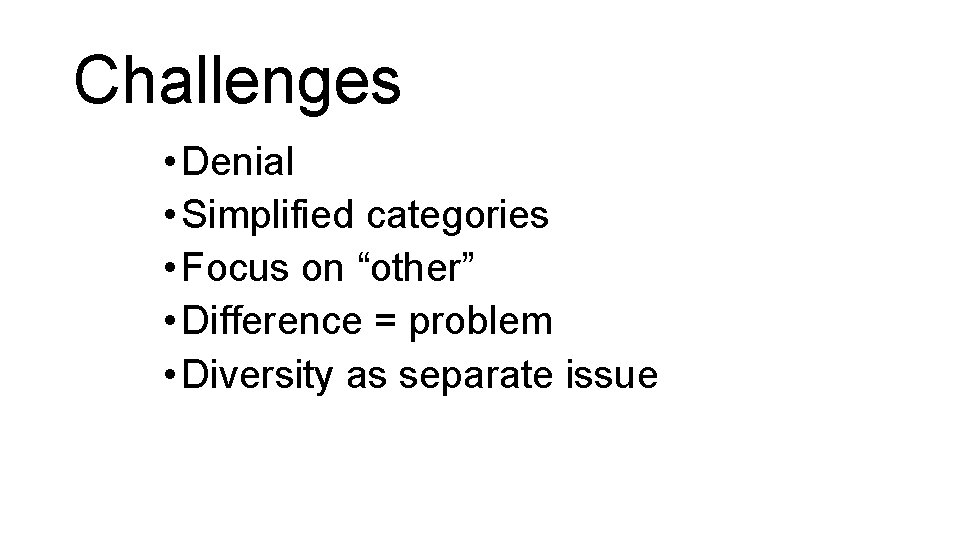 Challenges

• Denial
• Simplified categories
• Focus on “other”
• Difference = problem
• Diversity as separate issue